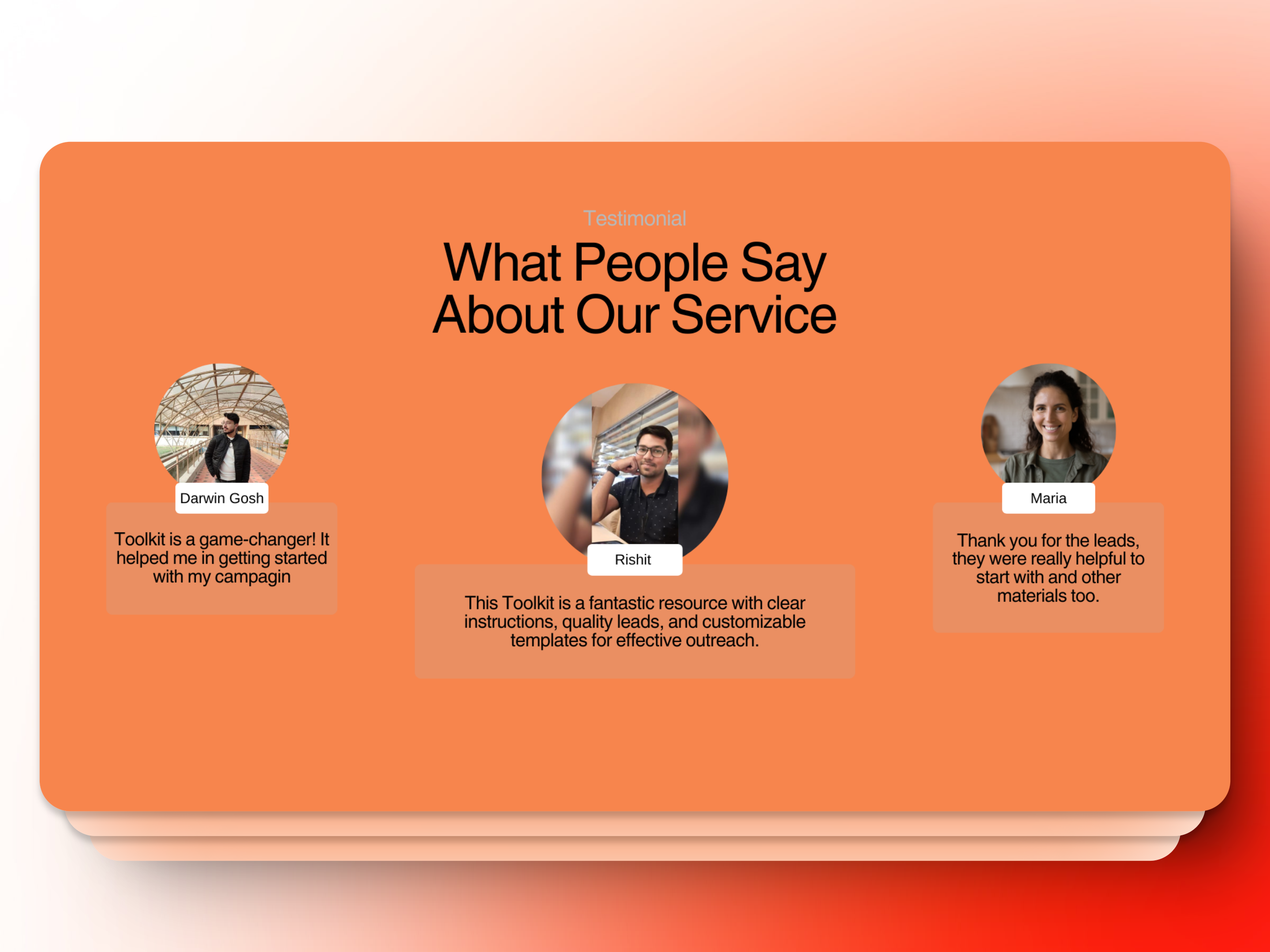 Testimonial

What People Say About Our Service

Darwin Gosh

Toolkit is a game-changer! It helped me in getting started with my campagin

Rishit

This Toolkit is a fantastic resource with clear instructions, quality leads, and customizable templates for effective outreach.

Maria

Thank you for the leads, they were really helpful to start with and other materials too.